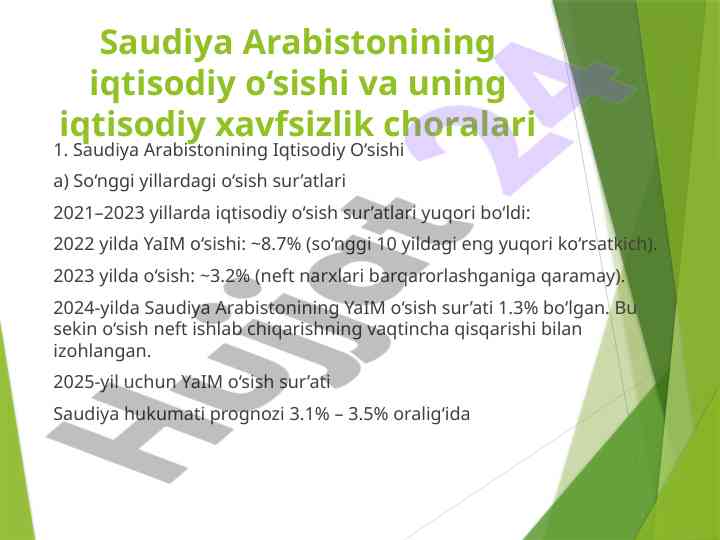 Saudiya Arabistonining iqtisodiy o‘sishi va uning iqtisodiy xavfsizlik choralari

1. Saudiya Arabistonining Iqtisodiy O‘sishi

a) So‘nggi yillardagi o‘sish sur’atlari

2021–2023 yillarda iqtisodiy o‘sish sur’atlari yuqori bo‘ldi:

2022 yilda YaIM o‘sishi: ~8.7% (so‘nggi 10 yildagi eng yuqori ko‘rsatkich).

2023 yilda o‘sish: ~3.2% (neft narxlari barqarorlashganiga qaramay).

2024-yilda Saudiya Arabistonining YaIM o‘sish sur’ati 1.3% bo‘lgan. Bu sekin o‘sish neft ishlab chiqarishning vaqtincha qisqarishi bilan izohlangan.

2025-yil uchun YaIM o‘sish sur’ati

Saudiya hukumati prognozi 3.1% – 3.5% oralig‘ida

Hujjat 24